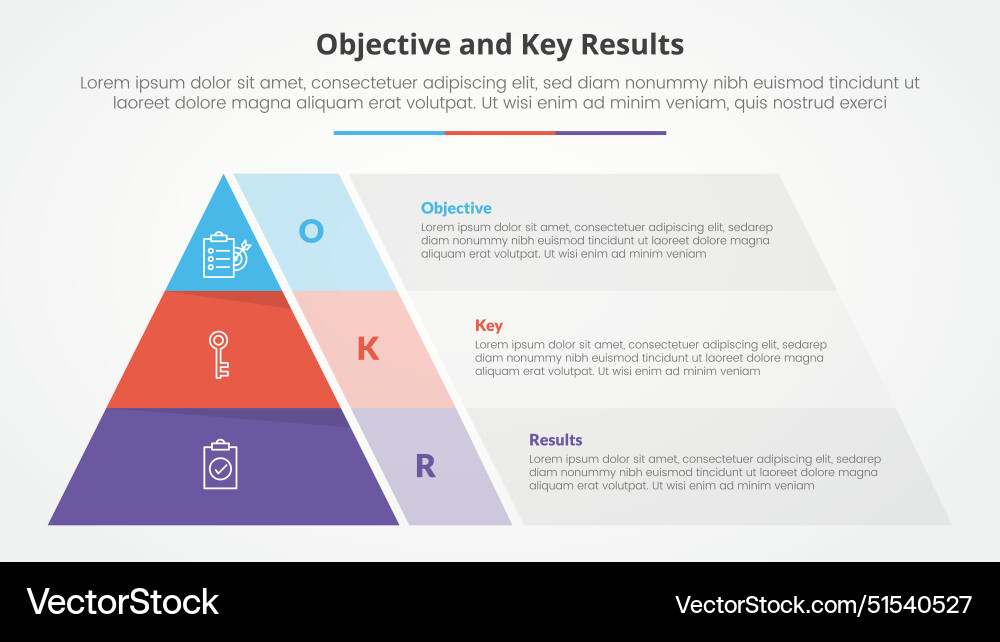 Objective and Key Results

Lorem ipsum dolor sit amet, consectetuer adipiscing elit, sed diam nonummy nibh euismod tincidunt ut laoreet dolore magna aliquam erat volutpat. Ut wisi enim ad minim veniam, quis nostrud exerci

O

Objective

Lorem ipsum dolor sit amet, consectetuer adipiscing elit, sedarep diam nonummy nibh euismod tincidunt ut laoreet dolore magna aliquam erat volutpat. Ut wisi enim ad minim veniam

K

Key

Lorem ipsum dolor sit amet, consectetuer adipiscing elit, sedarep diam nonummy nibh euismod tincidunt ut laoreet dolore magna aliquam erat volutpat. Ut wisi enim ad minim veniam

R

Results

Lorem ipsum dolor sit amet, consectetuer adipiscing elit, sedarep diam nonummy nibh euismod tincidunt ut laoreet dolore magna aliquam erat volutpat. Ut wisi enim ad minim veniam

VectorStock

VectorStock.com/51540527